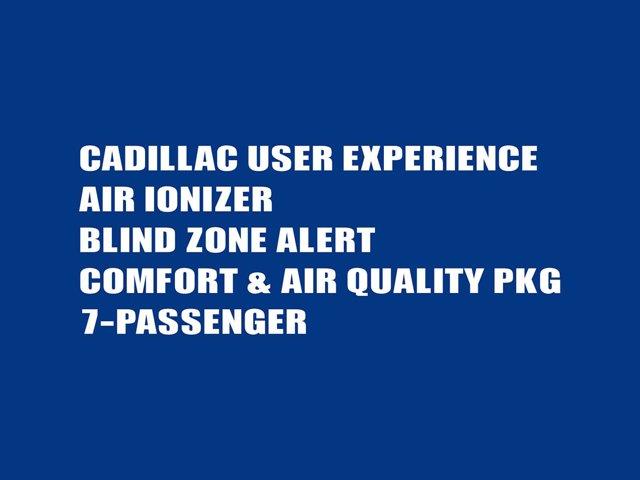 CADILLAC USER EXPERIENCE
AIR IONIZER
BLIND ZONE ALERT
COMFORT & AIR QUALITY PKG
7-PASSENGER